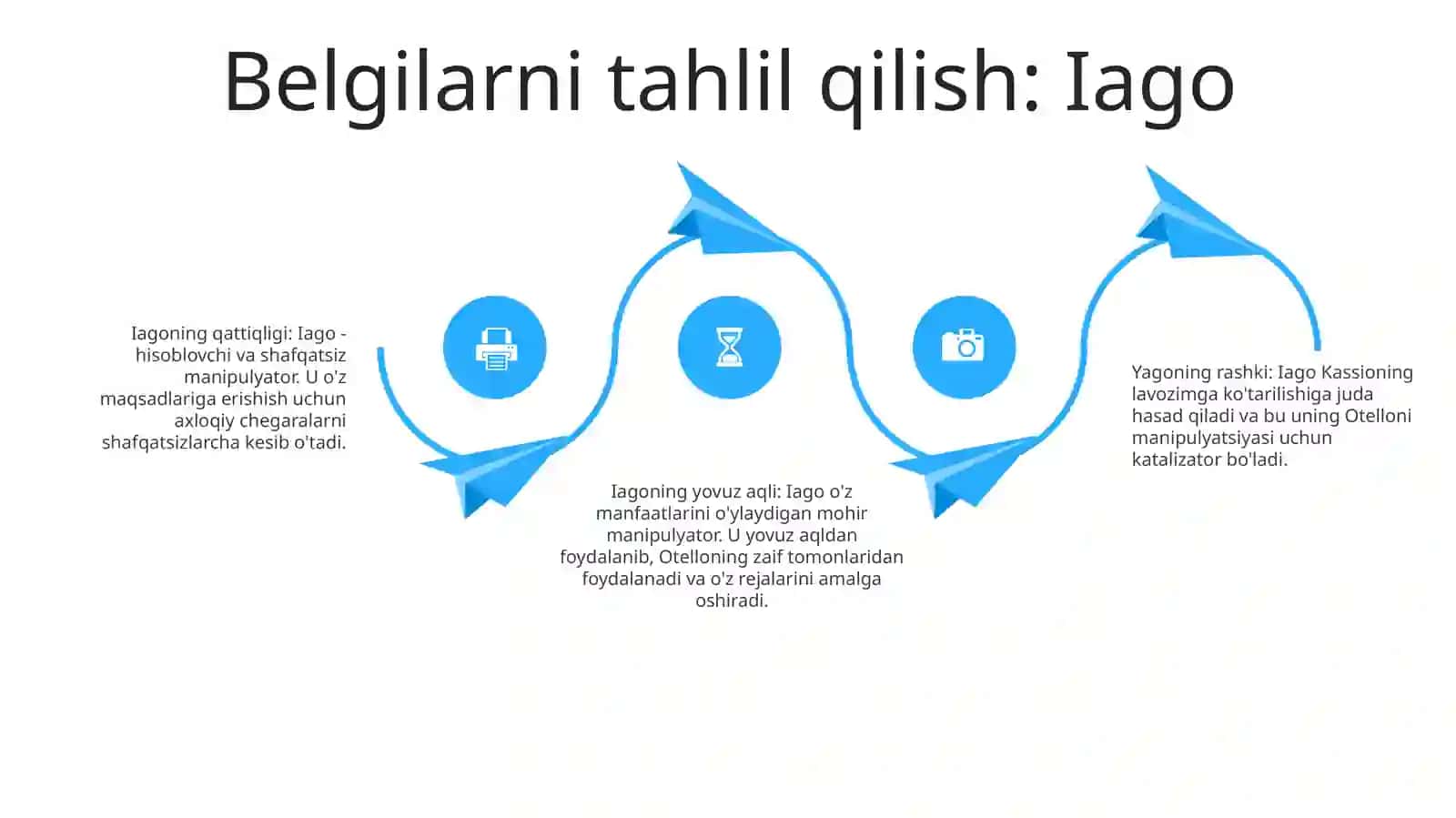 Belgilarni tahlil qilish: Iago

Iagoning qattiqligi: Iago - hisoblovchi va shafqatsiz manipulyator. U o'z maqsadlariga erishish uchun axloqiy chegaralarni shafqatsizlarcha kesib o'tadi.

Iagoning yovuz aqli: Iago o'z manfaatlarini o'ylaydigan mohir manipulyator. U yovuz aqldan foydalanib, Otelloning zaif tomonlaridan foydalanadi va o'z rejalarini amalga oshiradi.

Yagoning rashki: Iago Kassioning lavozimga ko'tarilishiga juda hasad qiladi va bu uning Otelloni manipulyatsiyasi uchun katalizator bo'ladi.